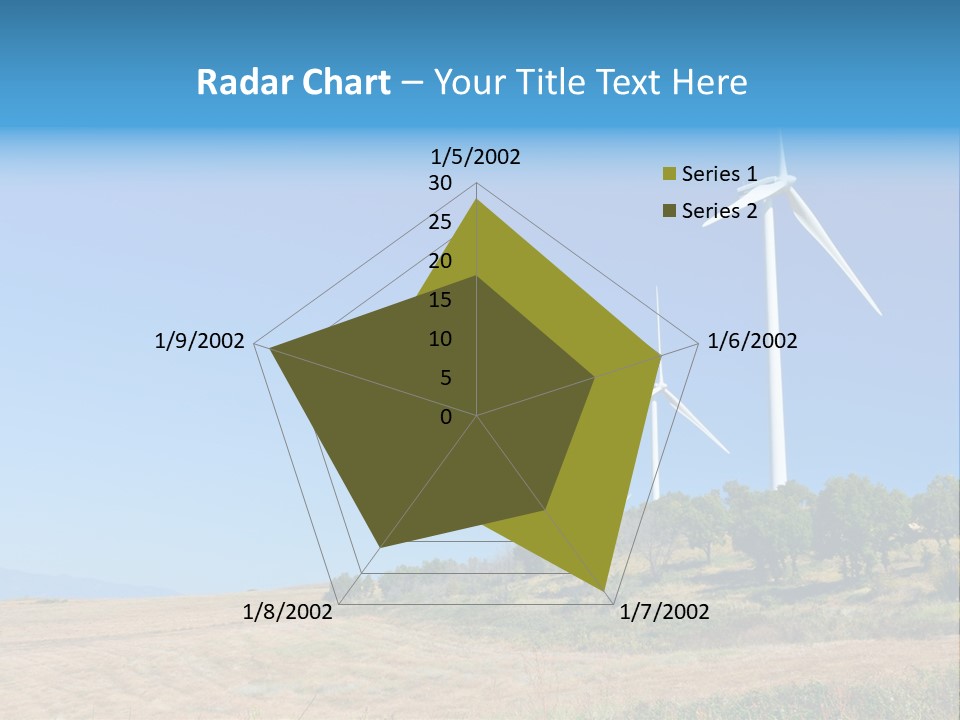 Radar Chart – Your Title Text Here

1/5/2002
30
25
20
15
10
5
0
1/6/2002
1/7/2002
1/8/2002
1/9/2002

Series 1
Series 2